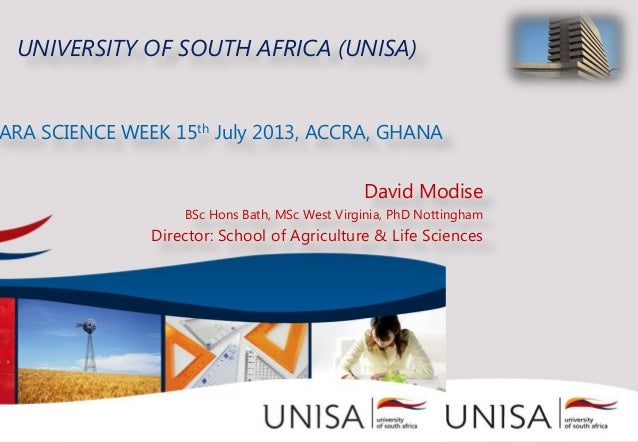 UNIVERSITY OF SOUTH AFRICA (UNISA)

ARA SCIENCE WEEK 15$^{th}$ July 2013, ACCRA, GHANA

David Modise

BSc Hons Bath, MSc West Virginia, PhD Nottingham

Director: School of Agriculture & Life Sciences

UNISA university of south africa UNISA university of south africa